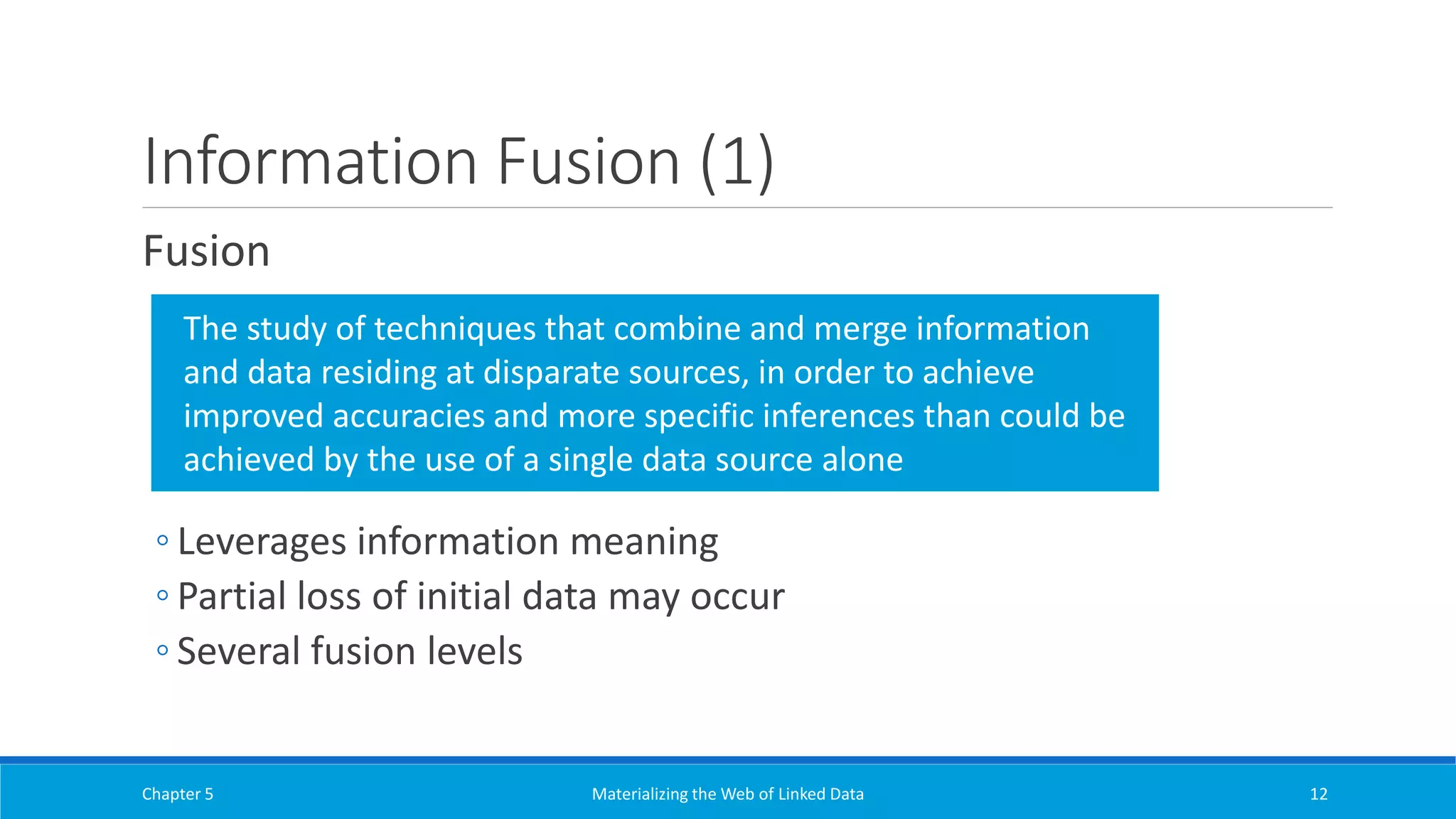 Information Fusion (1)

Fusion

The study of techniques that combine and merge information and data residing at disparate sources, in order to achieve improved accuracies and more specific inferences than could be achieved by the use of a single data source alone

◦ Leverages information meaning
◦ Partial loss of initial data may occur
◦ Several fusion levels

Chapter 5

Materializing the Web of Linked Data

12